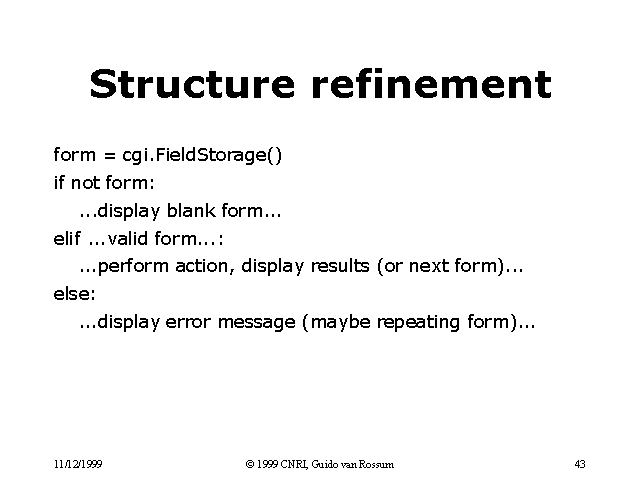 Structure refinement

form = cgi.FieldStorage()
if not form:
    ...display blank form...
elif ...valid form...:
    ...perform action, display results (or next form)...
else:
    ...display error message (maybe repeating form)...

11/12/1999

© 1999 CNRI, Guido van Rossum

43